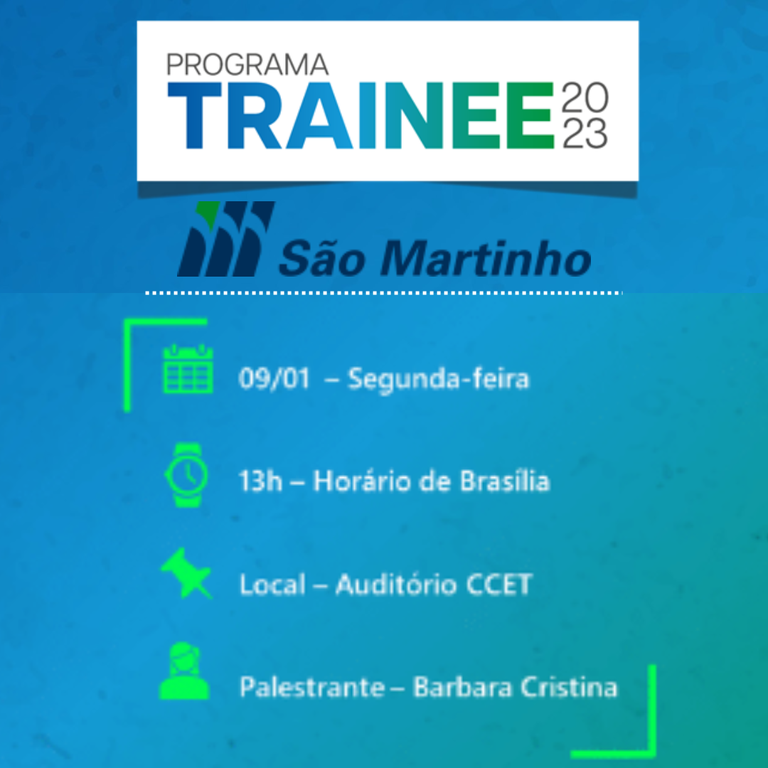 PROGRAMA
TRAINEE 2023

São Martinho

09/01 – Segunda-feira

13h – Horário de Brasília

Local – Auditório CCET

Palestrante – Barbara Cristina